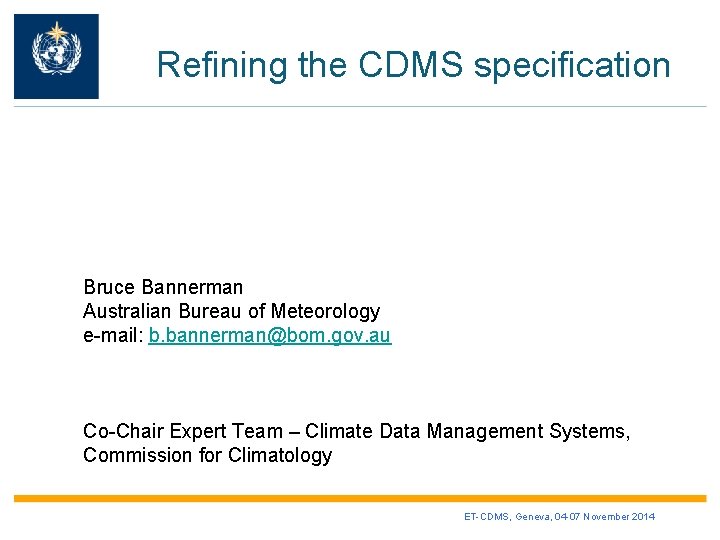 Refining the CDMS specification

Bruce Bannerman
Australian Bureau of Meteorology
e-mail: b.bannerman@bom.gov.au

Co-Chair Expert Team – Climate Data Management Systems, Commission for Climatology

ET-CDMS, Geneva, 04-07 November 2014